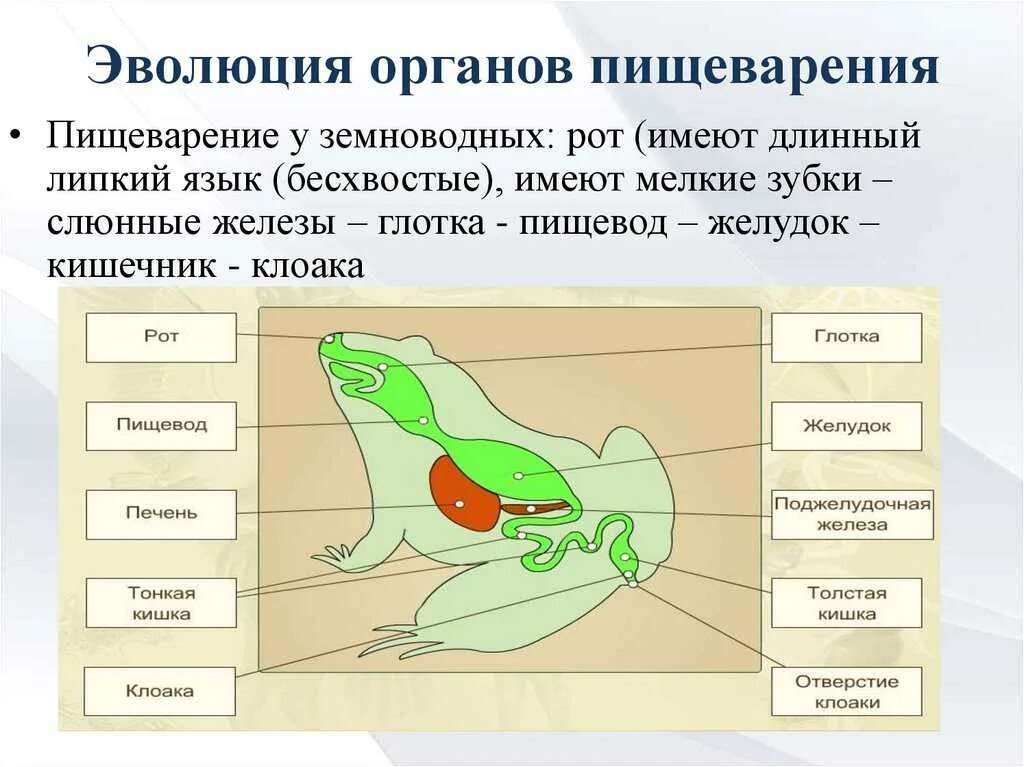 Эволюция органов пищеварения

• Пищеварение у земноводных: рот (имеют длинный липкий язык (бесхвостые), имеют мелкие зубки – слюнные железы – глотка - пищевод – желудок – кишечник - клоака

Рот

Пищевод

Печень

Тонкая кишка

Клоака

Глотка

Желудок

Поджелудочная железа

Толстая кишка

Отверстие клоаки